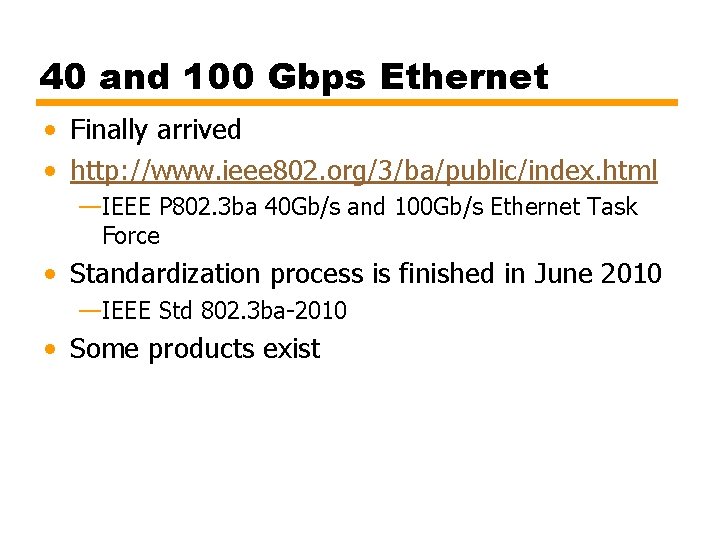 40 and 100 Gbps Ethernet

• Finally arrived
• http://www.ieee802.org/3/ba/public/index.html
—IEEE P802.3ba 40Gb/s and 100Gb/s Ethernet Task Force
• Standardization process is finished in June 2010
—IEEE Std 802.3ba-2010
• Some products exist